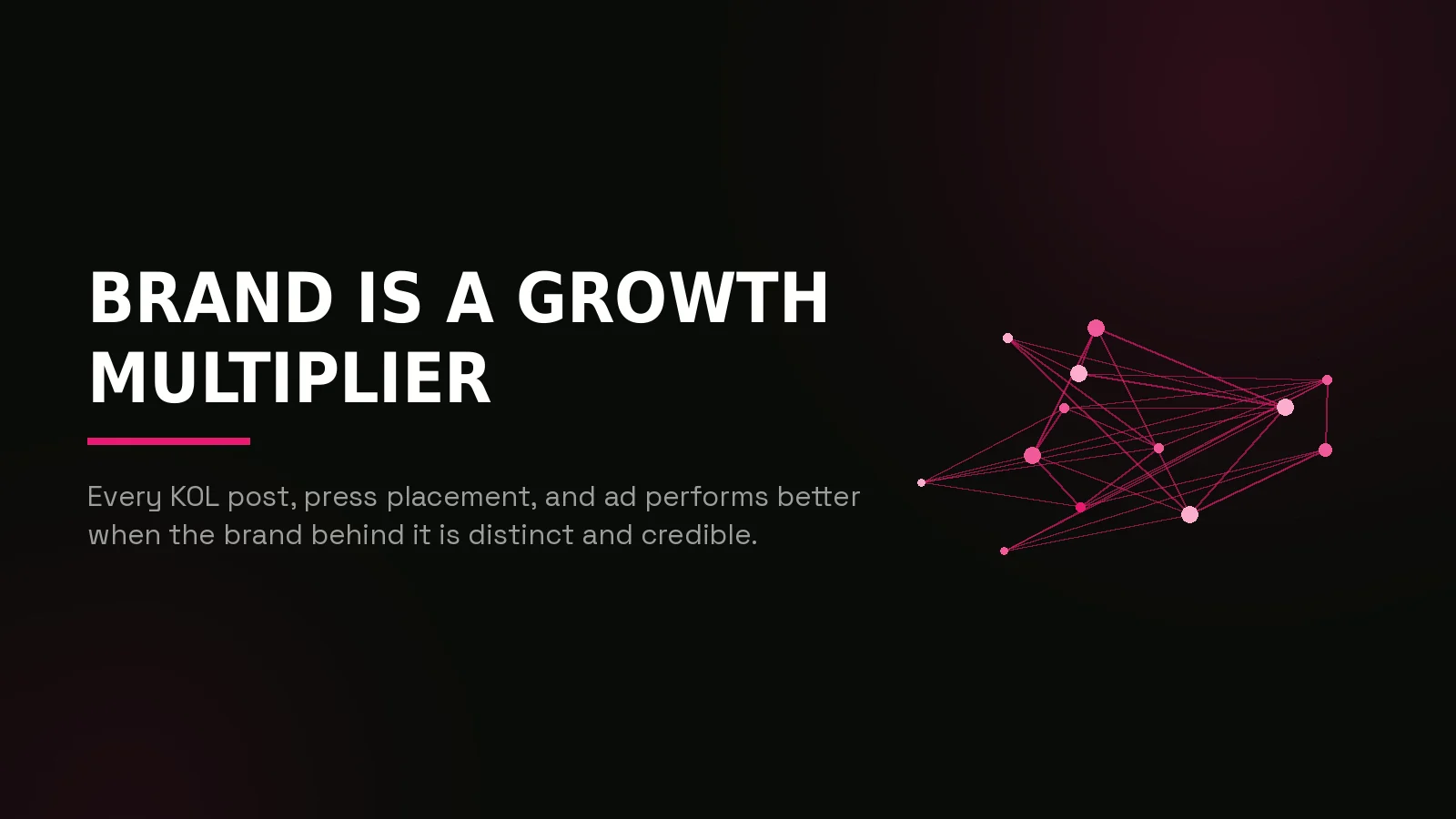 BRAND IS A GROWTH MULTIPLIER

Every KOL post, press placement, and ad performs better when the brand behind it is distinct and credible.